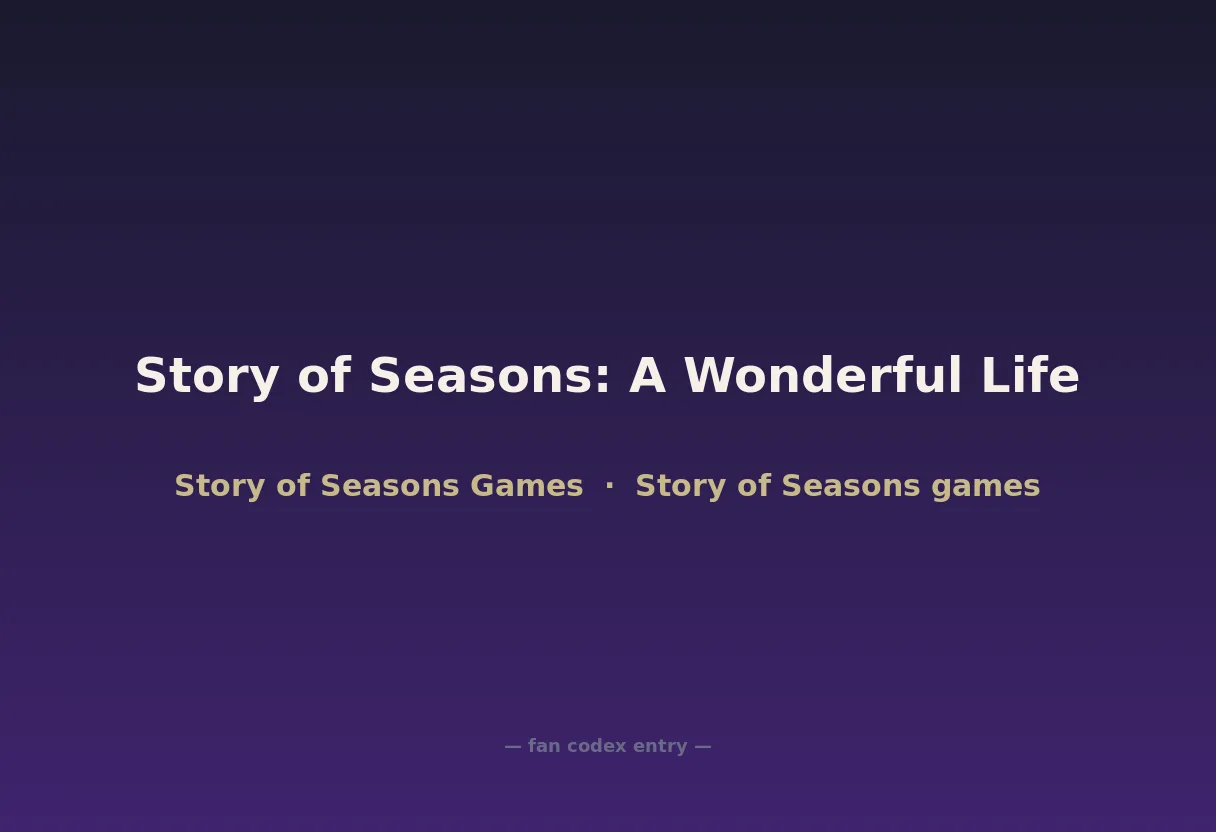 Story of Seasons: A Wonderful Life

Story of Seasons Games · Story of Seasons games

— fan codex entry —